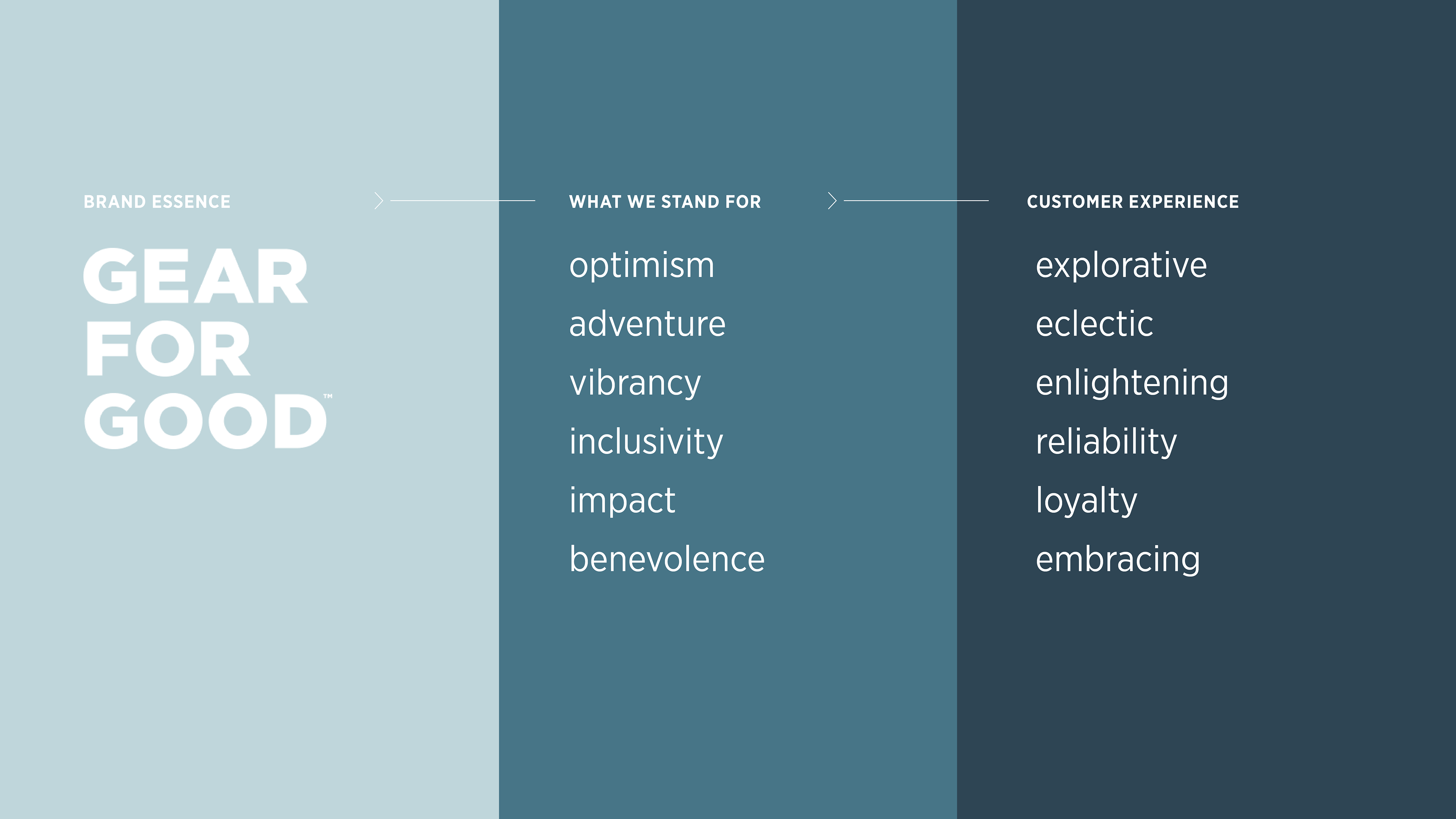 BRAND ESSENCE

GEAR
FOR
GOOD™

WHAT WE STAND FOR

optimism

adventure

vibrancy

inclusivity

impact

benevolence

CUSTOMER EXPERIENCE

explorative

eclectic

enlightening

reliability

loyalty

embracing